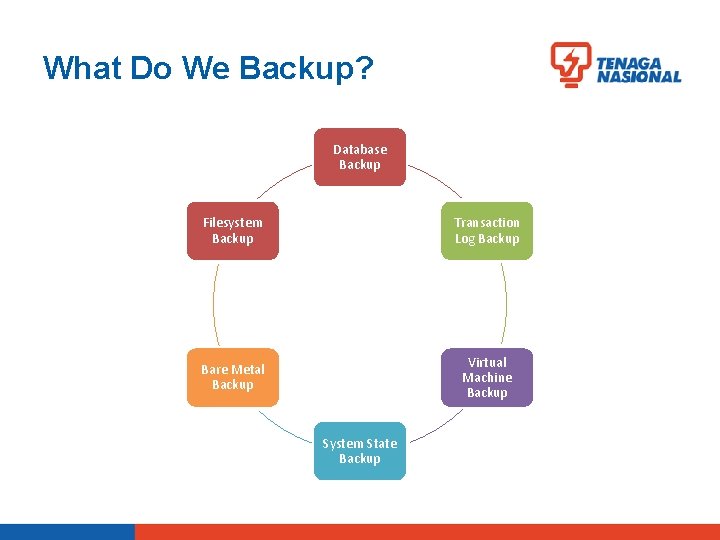 What Do We Backup?

TENAGA NASIONAL

Database Backup

Transaction Log Backup

Virtual Machine Backup

System State Backup

Bare Metal Backup

Filesystem Backup